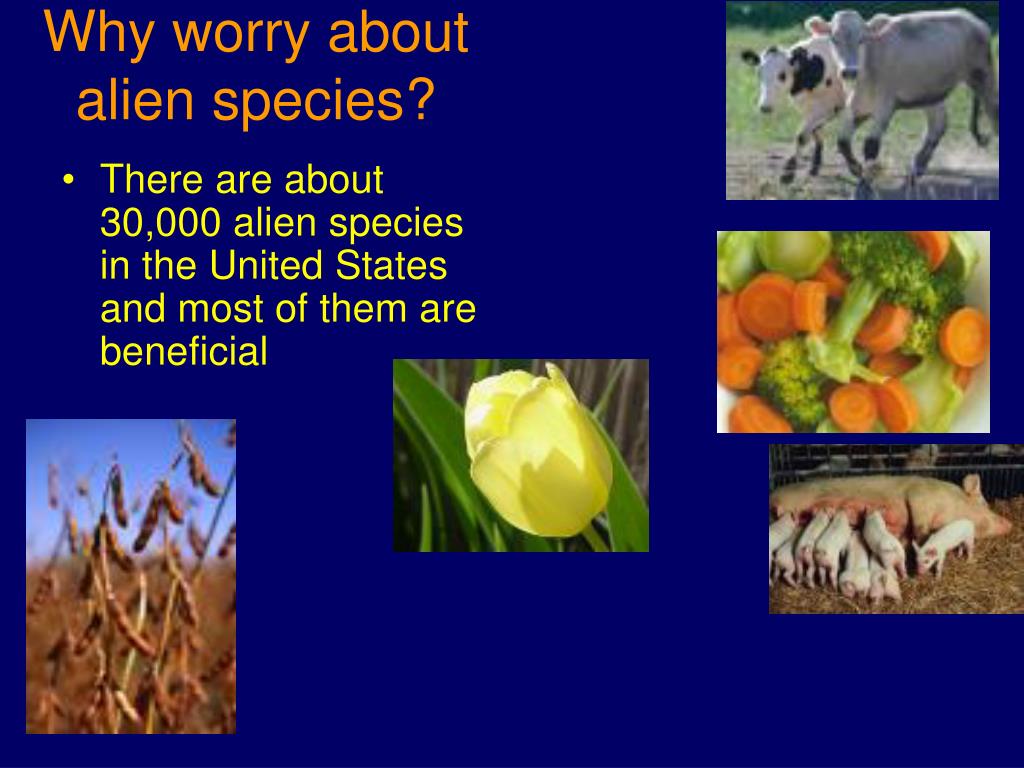 Why worry about alien species?

• There are about 30,000 alien species in the United States and most of them are beneficial